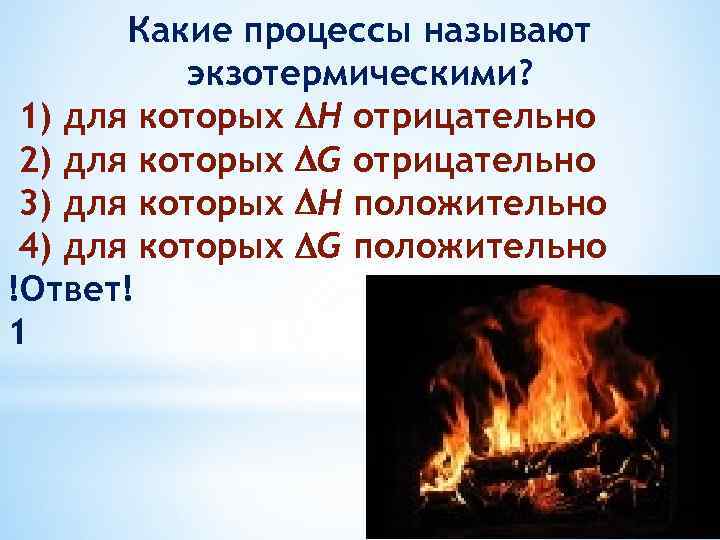 Какие процессы называют экзотермическими?

1) для которых $\Delta H$ отрицательно
2) для которых $\Delta G$ отрицательно
3) для которых $\Delta H$ положительно
4) для которых $\Delta G$ положительно

!Ответ!
1